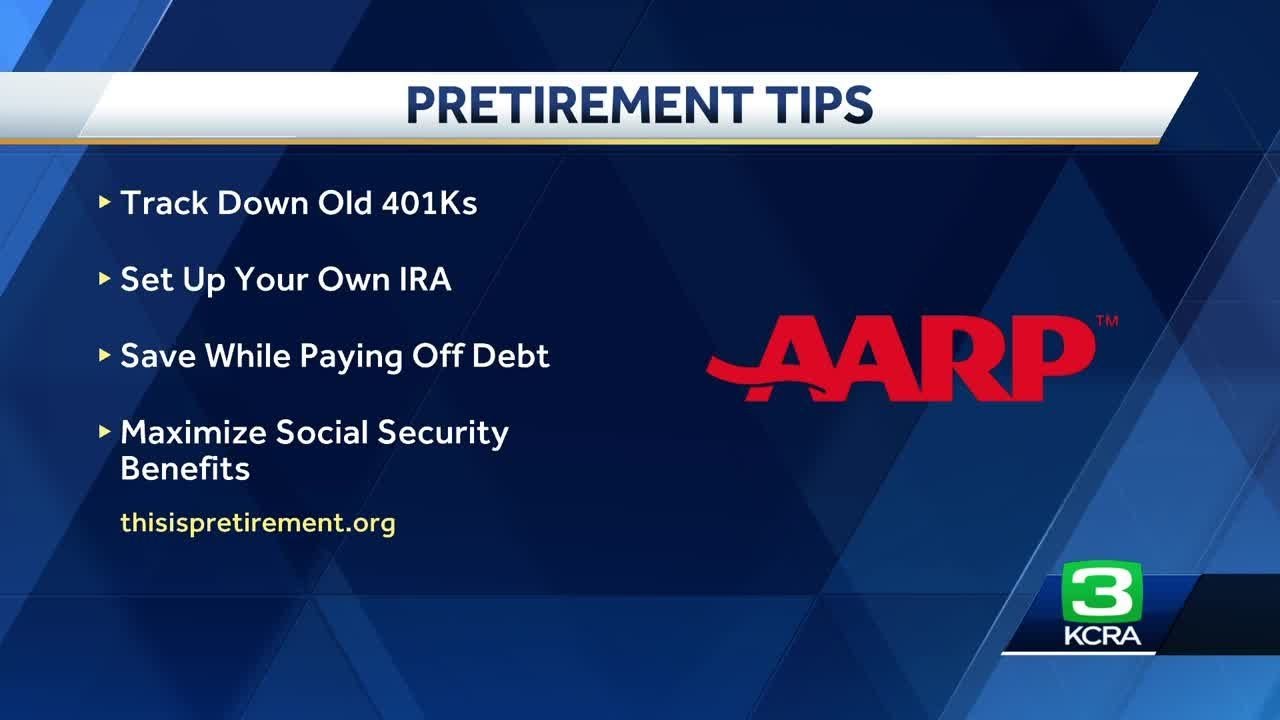 PRETIREMENT TIPS

▸ Track Down Old 401Ks

▸ Set Up Your Own IRA

▸ Save While Paying Off Debt

▸ Maximize Social Security Benefits

thisispretirement.org

AARP™

3 KCRA